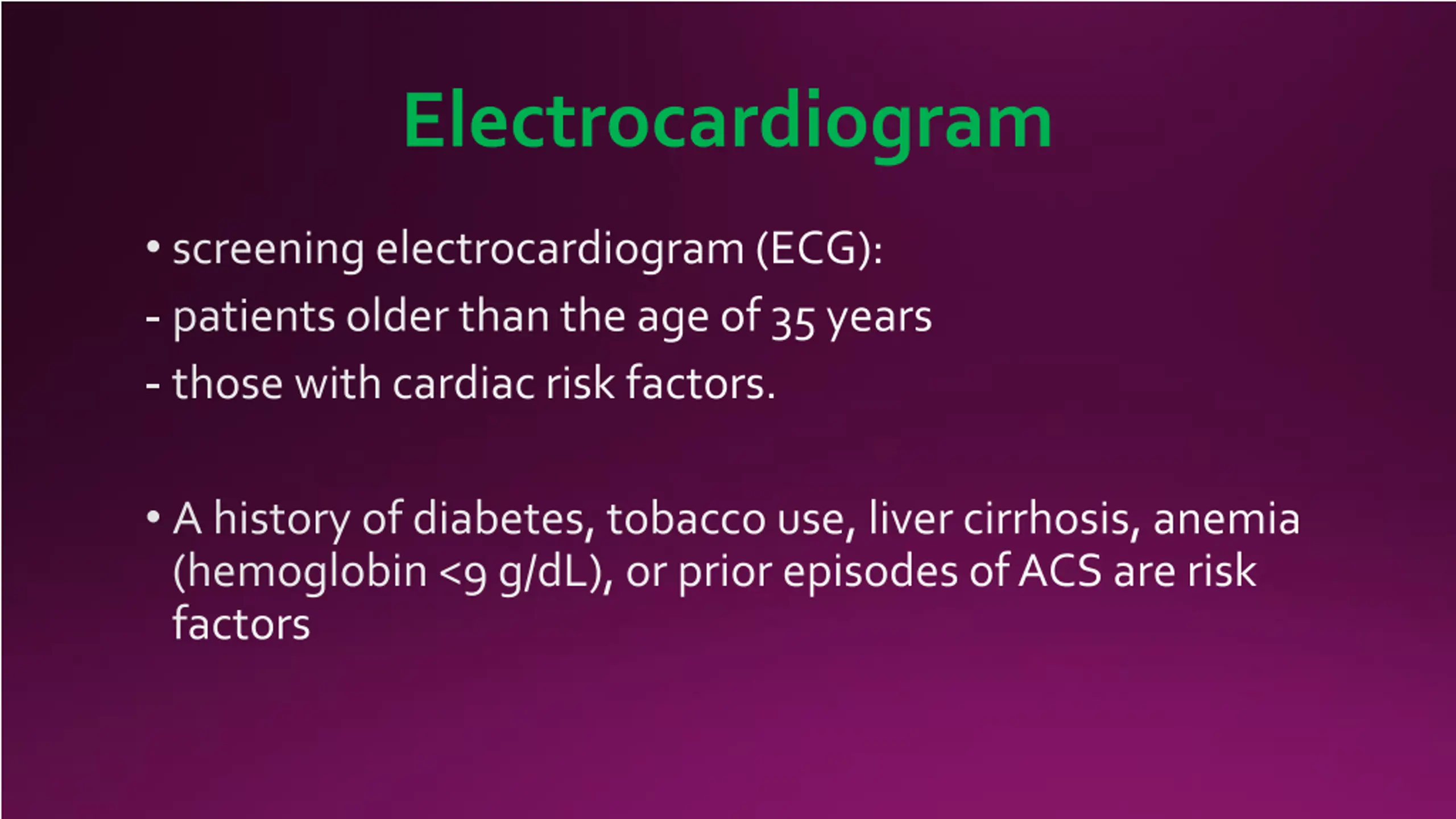 Electrocardiogram

• screening electrocardiogram (ECG):
- patients older than the age of 35 years
- those with cardiac risk factors.

• A history of diabetes, tobacco use, liver cirrhosis, anemia (hemoglobin <9 g/dL), or prior episodes of ACS are risk factors